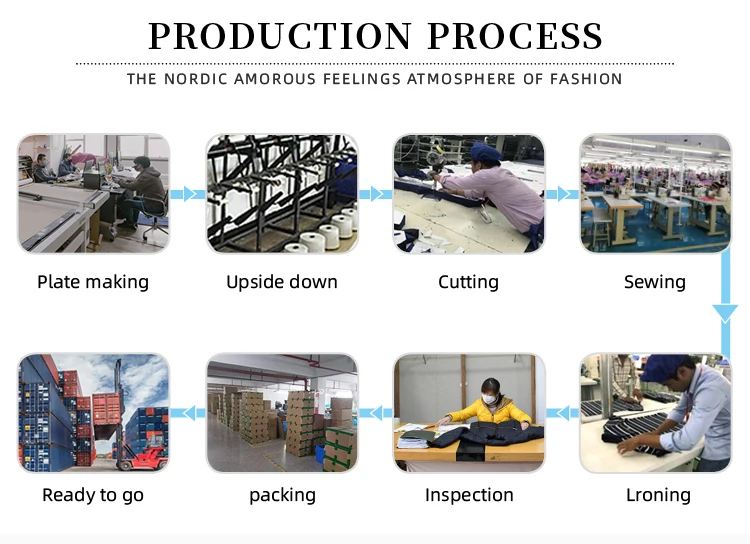 PRODUCTION PROCESS

THE NORDIC AMOROUS FEELINGS ATMOSPHERE OF FASHION

Plate making

Upside down

Cutting

Sewing

Lroning

Inspection

packing

Ready to go